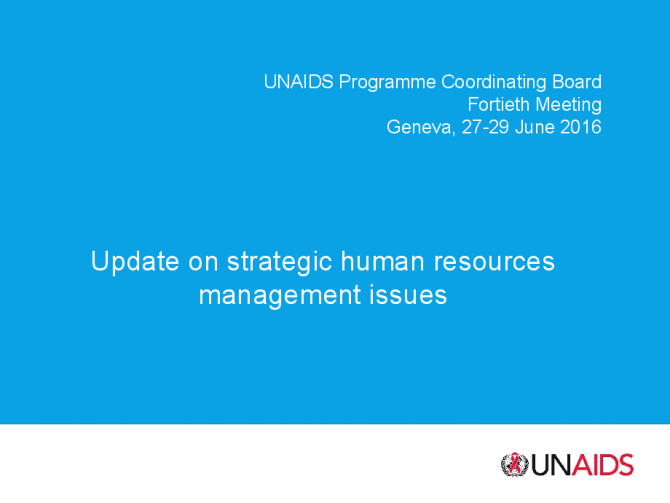 UNAIDS Programme Coordinating Board
Fortieth Meeting
Geneva, 27-29 June 2016

Update on strategic human resources management issues

UNAIDS